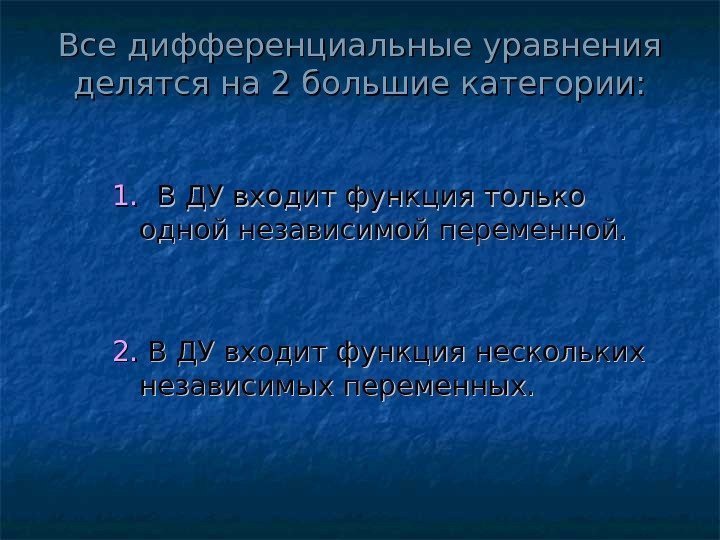 Все дифференциальные уравнения делятся на 2 большие категории:

1. В ДУ входит функция только одной независимой переменной.

2. В ДУ входит функция нескольких независимых переменных.